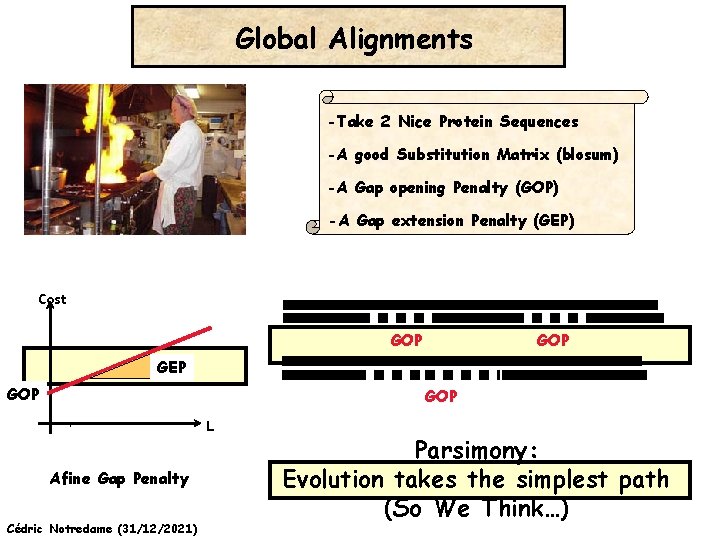 Global Alignments

-Take 2 Nice Protein Sequences
-A good Substitution Matrix (blosum)
-A Gap opening Penalty (GOP)
-A Gap extension Penalty (GEP)

Cost
GEP
GOP
L

Afine Gap Penalty

GOP
GOP
GOP

Parsimony:
Evolution takes the simplest path
(So We Think…)

Cédric Notredame (31/12/2021)